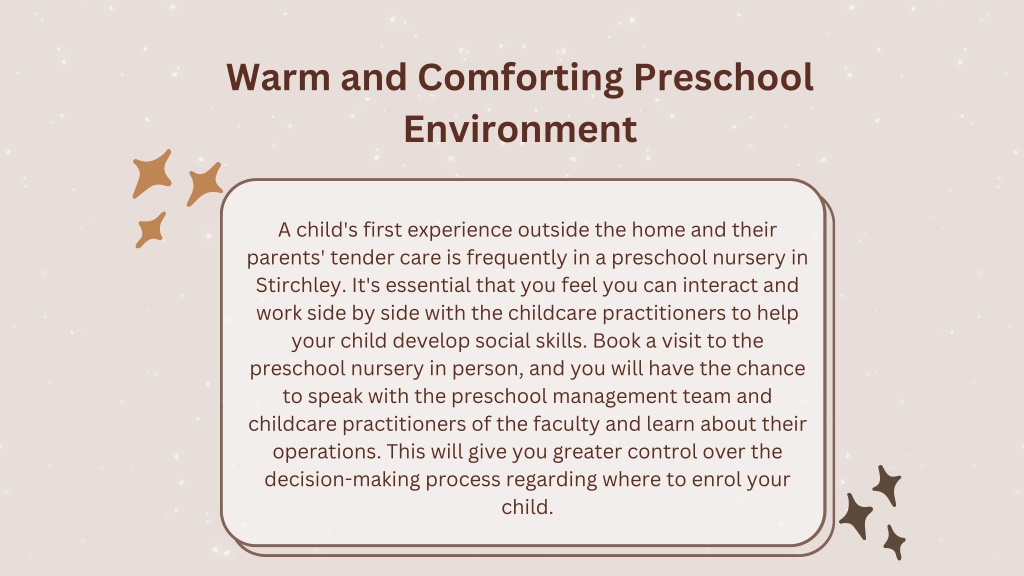 Warm and Comforting Preschool Environment

A child's first experience outside the home and their parents' tender care is frequently in a preschool nursery in Stirchley. It's essential that you feel you can interact and work side by side with the childcare practitioners to help your child develop social skills. Book a visit to the preschool nursery in person, and you will have the chance to speak with the preschool management team and childcare practitioners of the faculty and learn about their operations. This will give you greater control over the decision-making process regarding where to enrol your child.